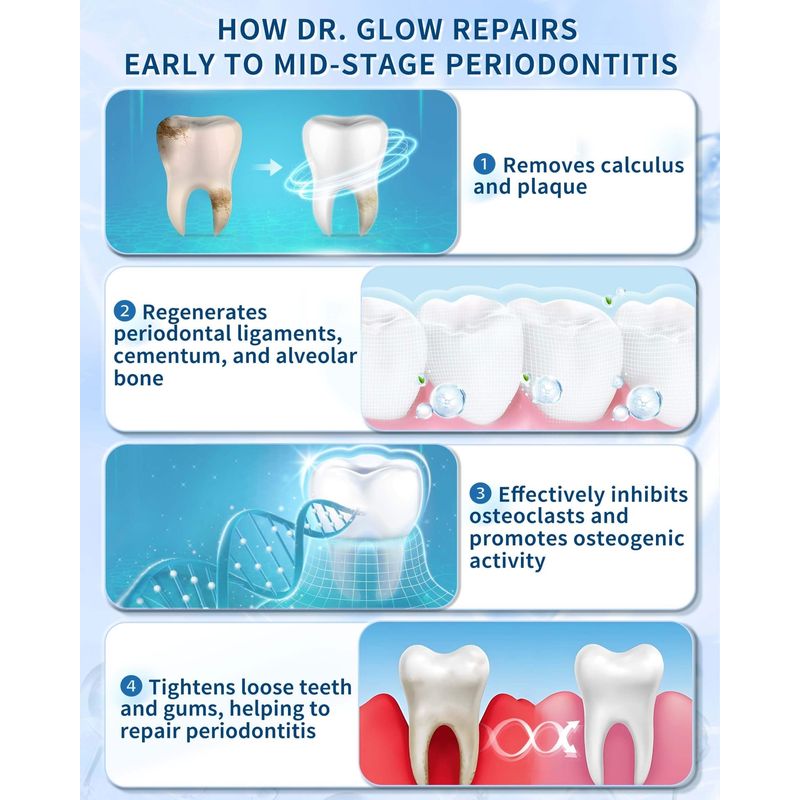 HOW DR. GLOW REPAIRS EARLY TO MID-STAGE PERIODONTITIS

1 Removes calculus and plaque

2 Regenerates periodontal ligaments, cementum, and alveolar bone

3 Effectively inhibits osteoclasts and promotes osteogenic activity

4 Tightens loose teeth and gums, helping to repair periodontitis